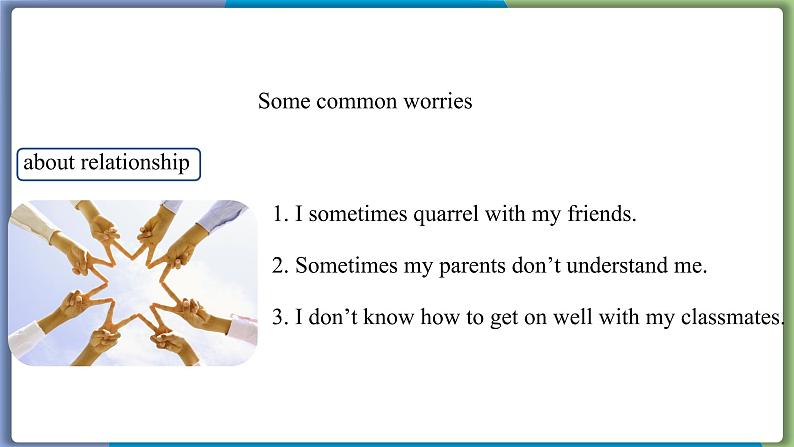 Some common worries

about relationship

1. I sometimes quarrel with my friends.

2. Sometimes my parents don’t understand me.

3. I don’t know how to get on well with my classmates.